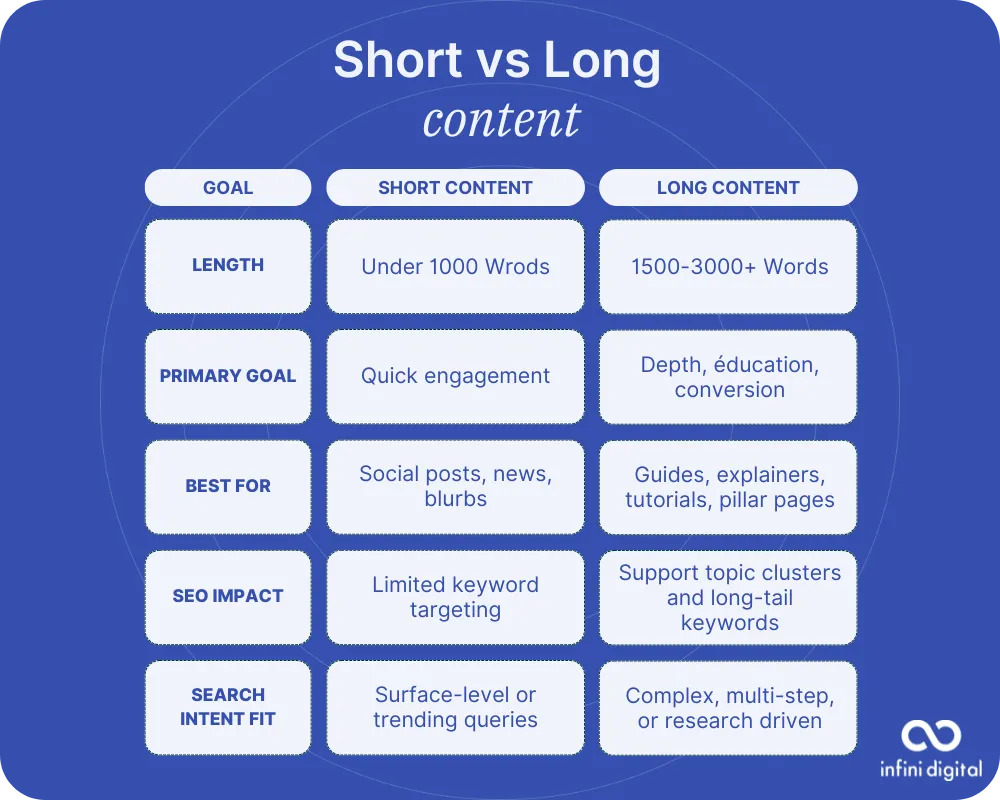 Short vs Long
content

| GOAL | SHORT CONTENT | LONG CONTENT |
|---|---|---|
| LENGTH | Under 1000 Wrods | 1500-3000+ Words |
| PRIMARY GOAL | Quick engagement | Depth, éducation, conversion |
| BEST FOR | Social posts, news, blurbs | Guides, explainers, tutorials, pillar pages |
| SEO IMPACT | Limited keyword targeting | Support topic clusters and long-tail keywords |
| SEARCH INTENT FIT | Surface-level or trending queries | Complex, multi-step, or research driven |

infini digital